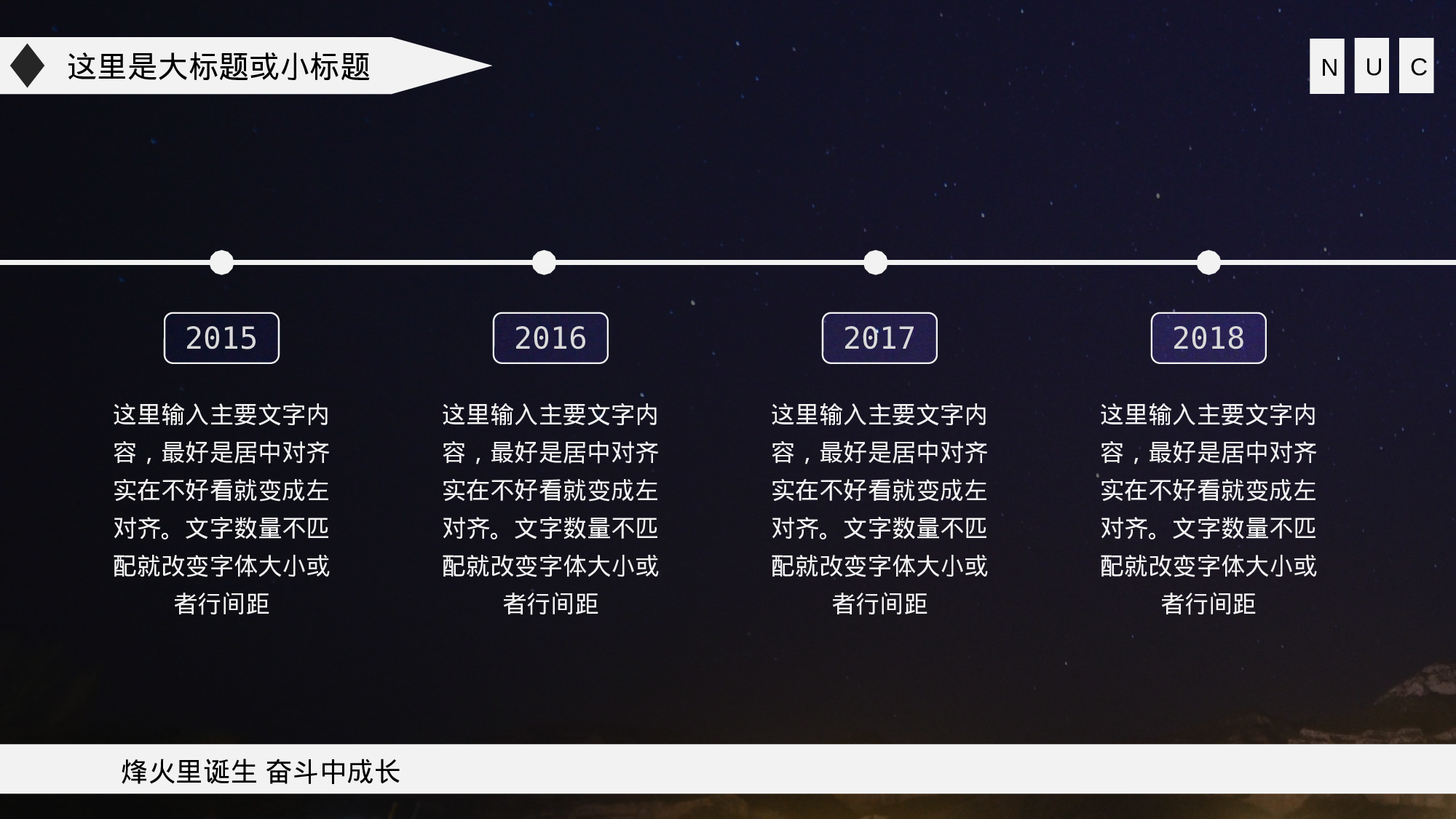 这里是大标题或小标题

N U C

2015

这里输入主要文字内容，最好是居中对齐实在不好看就变成左对齐。文字数量不匹配就改变字体大小或者行间距

2016

这里输入主要文字内容，最好是居中对齐实在不好看就变成左对齐。文字数量不匹配就改变字体大小或者行间距

2017

这里输入主要文字内容，最好是居中对齐实在不好看就变成左对齐。文字数量不匹配就改变字体大小或者行间距

2018

这里输入主要文字内容，最好是居中对齐实在不好看就变成左对齐。文字数量不匹配就改变字体大小或者行间距

烽火里诞生 奋斗中成长